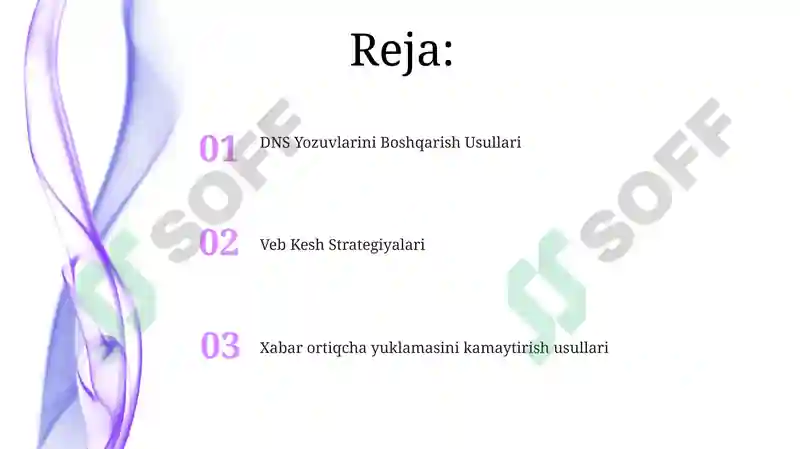 Reja:

01 DNS Yozuvlarini Boshqarish Usullari

02 Veb Kesh Strategiyalari

03 Xabar ortiqcha yuklamasini kamaytirish usullari

SOFF

SOFF